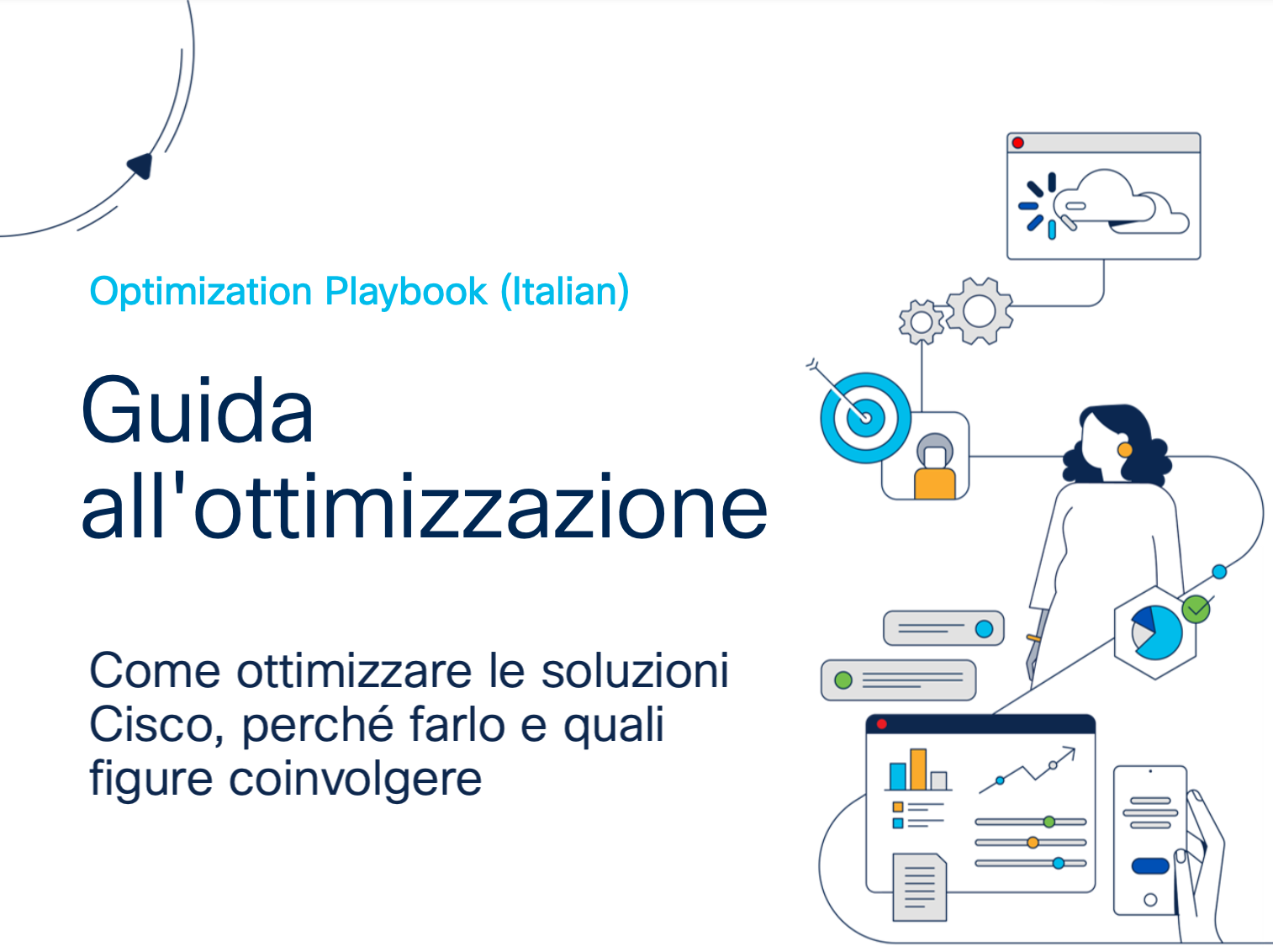 Optimization Playbook (Italian)

Guida all'ottimizzazione

Come ottimizzare le soluzioni Cisco, perché farlo e quali figure coinvolgere